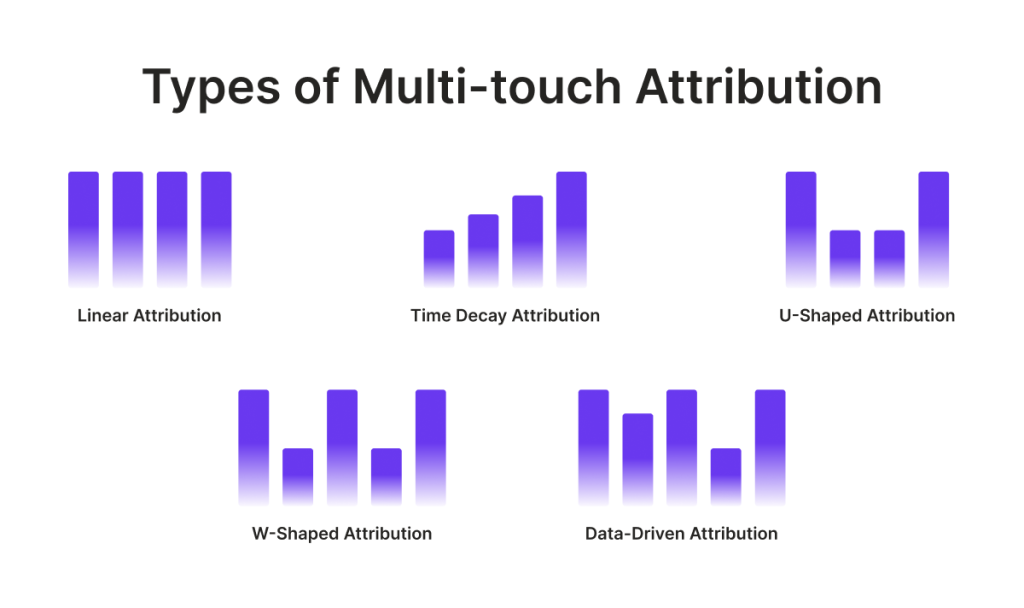 Types of Multi-touch Attribution

Linear Attribution

Time Decay Attribution

U-Shaped Attribution

W-Shaped Attribution

Data-Driven Attribution